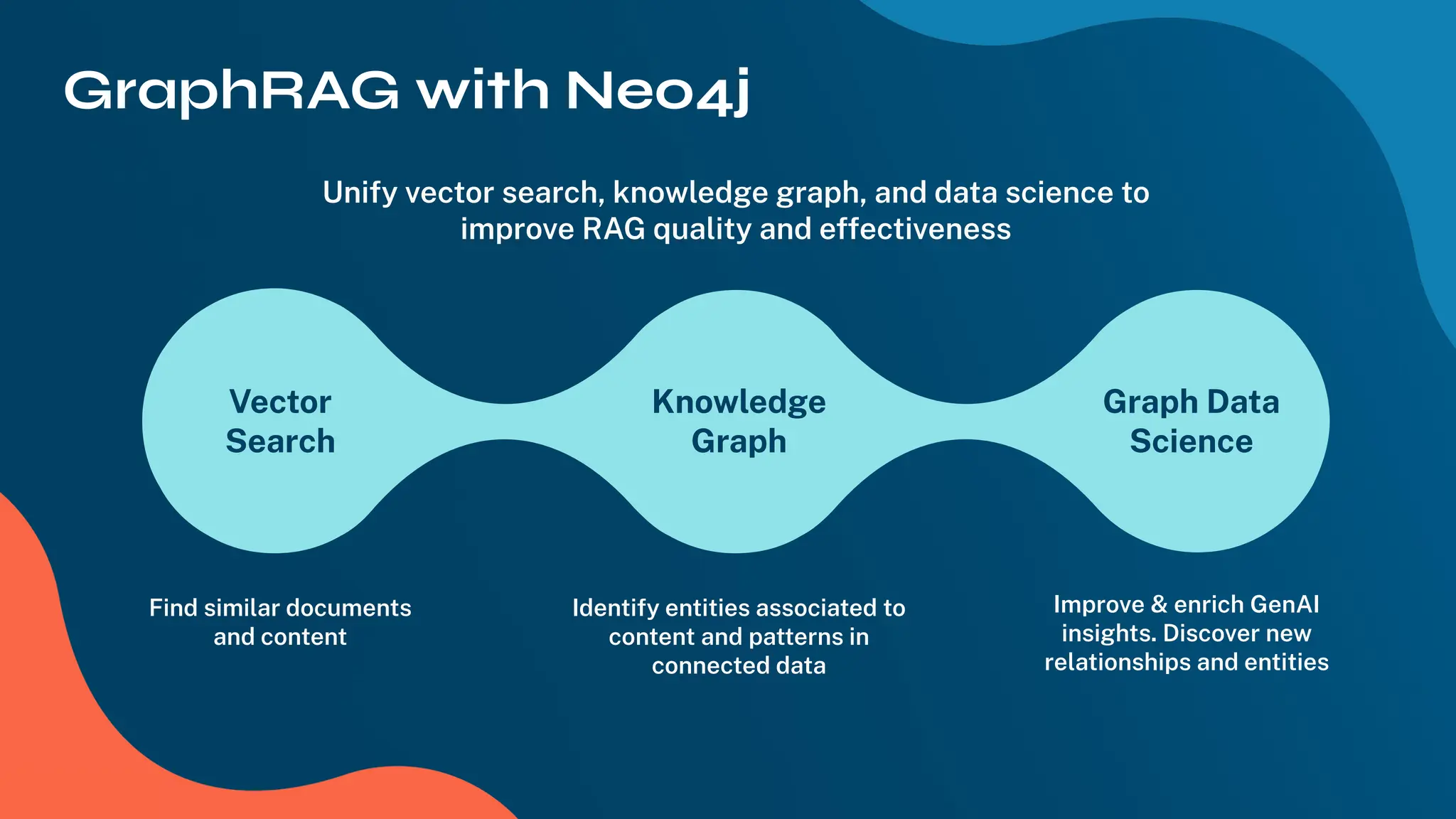 GraphRAG with Neo4j

Unify vector search, knowledge graph, and data science to improve RAG quality and effectiveness

Vector Search

Knowledge Graph

Graph Data Science

Find similar documents and content

Identify entities associated to content and patterns in connected data

Improve & enrich GenAI insights. Discover new relationships and entities